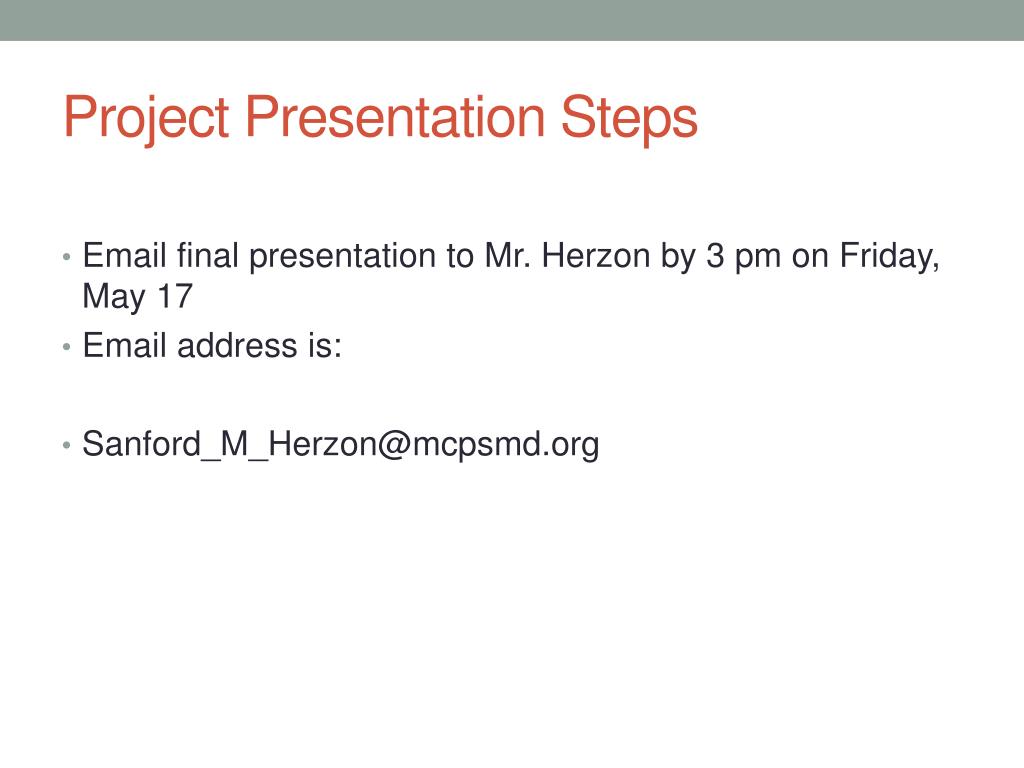 Project Presentation Steps

• Email final presentation to Mr. Herzon by 3 pm on Friday, May 17
• Email address is:

• Sanford_M_Herzon@mcpsmd.org